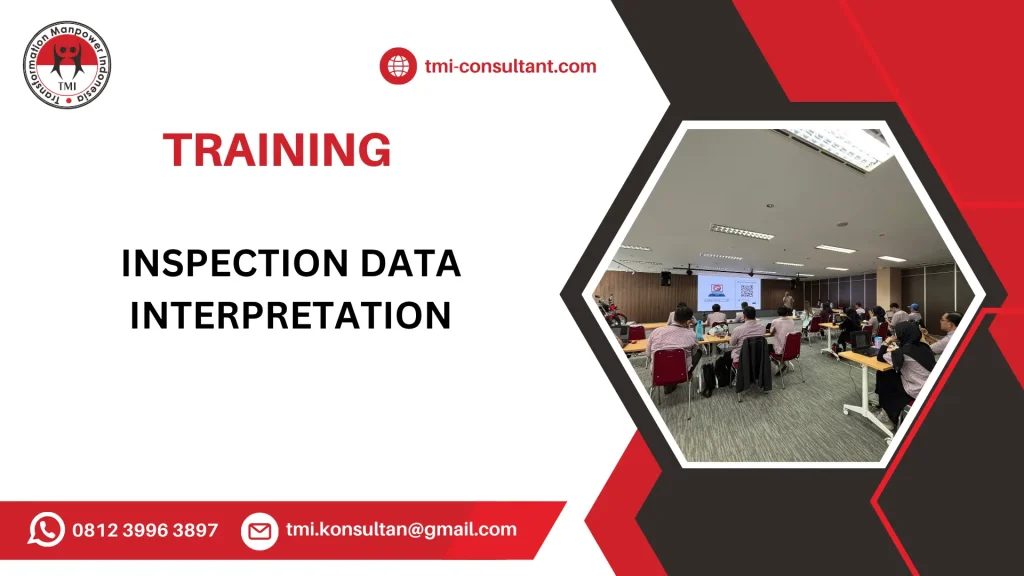 Transformation Manpower Indonesia
TMI

tmi-consultant.com

TRAINING

INSPECTION DATA INTERPRETATION

0812 3996 3897

tmi.konsultan@gmail.com